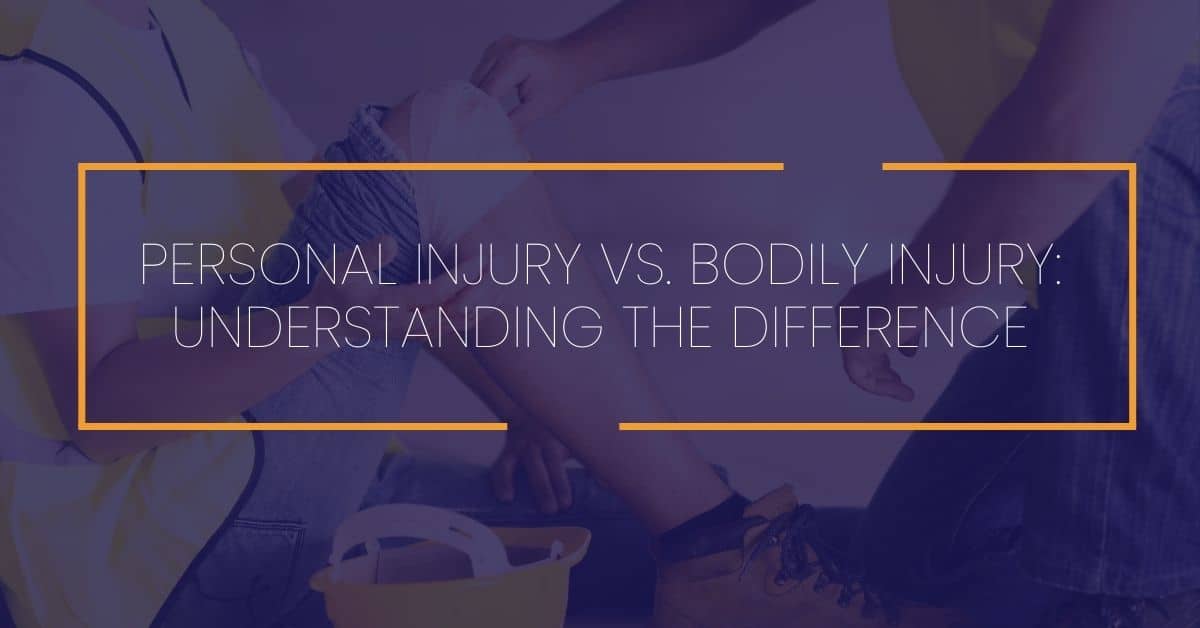 PERSONAL INJURY VS. BODILY INJURY: UNDERSTANDING THE DIFFERENCE